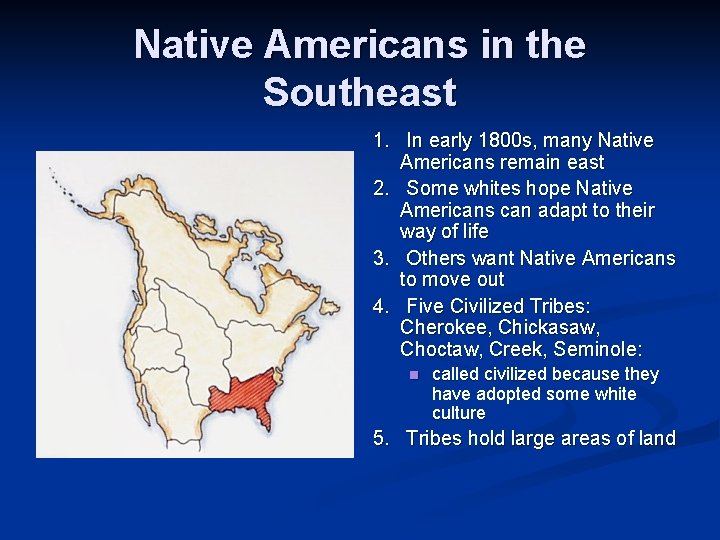 Native Americans in the Southeast

1. In early 1800s, many Native Americans remain east
2. Some whites hope Native Americans can adapt to their way of life
3. Others want Native Americans to move out
4. Five Civilized Tribes: Cherokee, Chickasaw, Choctaw, Creek, Seminole:
 - called civilized because they have adopted some white culture
5. Tribes hold large areas of land